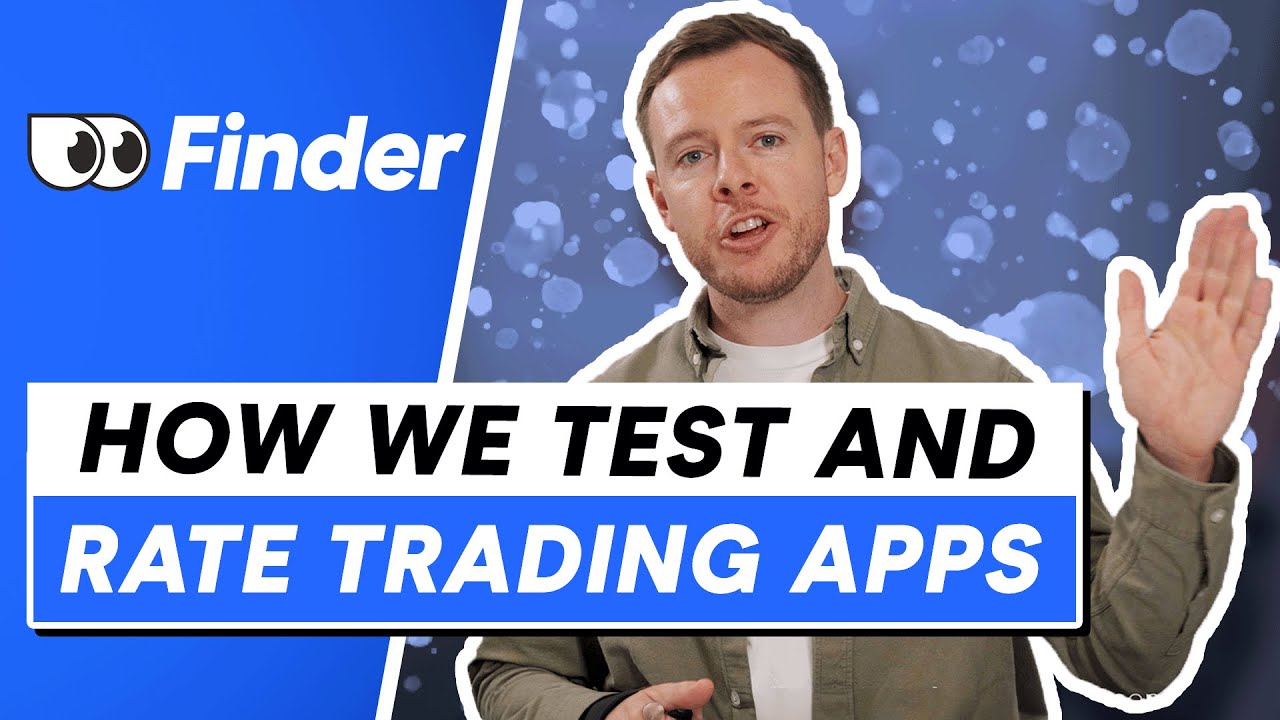 Finder

HOW WE TEST AND
RATE TRADING APPS